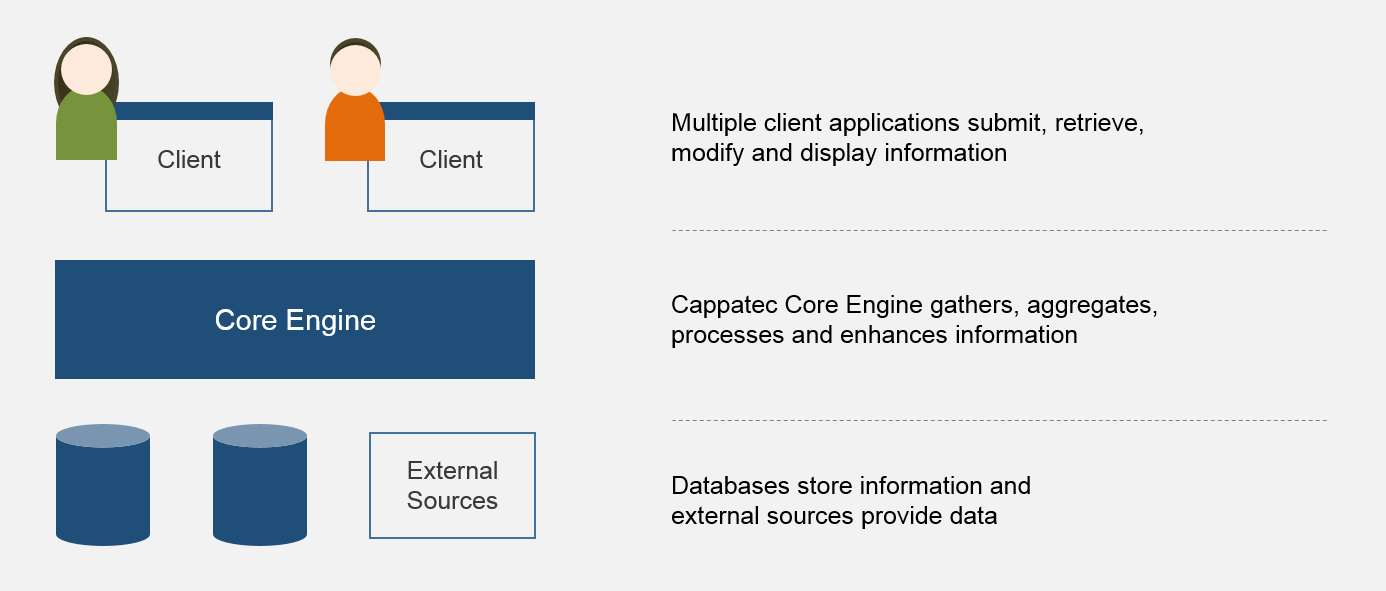 Client

Client

Multiple client applications submit, retrieve, modify and display information

Core Engine

Cappatec Core Engine gathers, aggregates, processes and enhances information

External Sources

Databases store information and external sources provide data